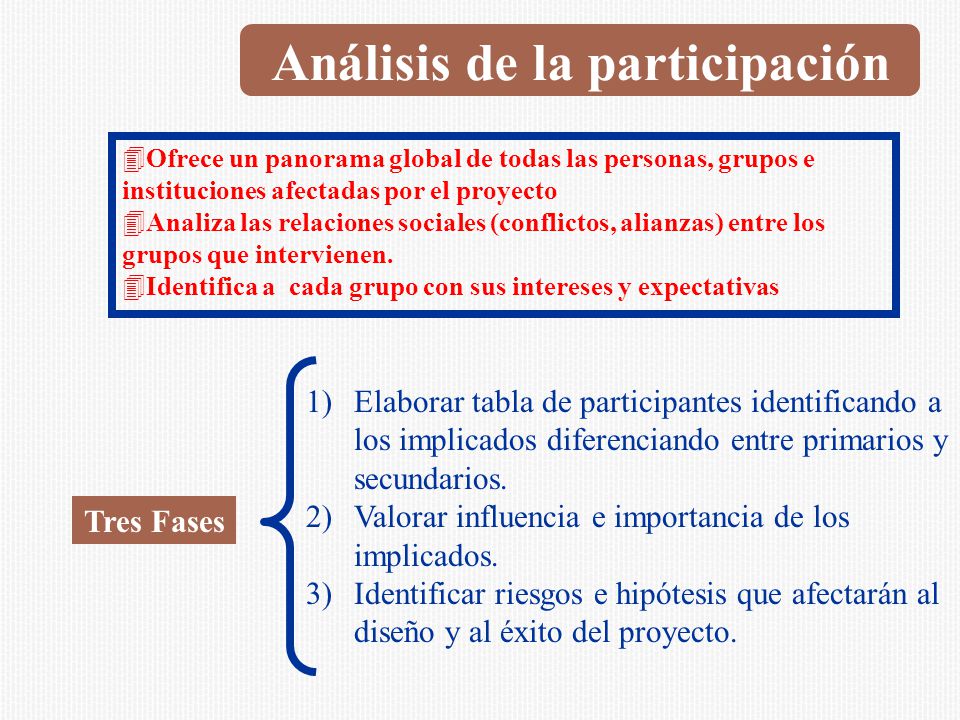 Análisis de la participación

Ofrece un panorama global de todas las personas, grupos e instituciones afectadas por el proyecto
Analiza las relaciones sociales (conflictos, alianzas) entre los grupos que intervienen.
Identifica a cada grupo con sus intereses y expectativas

Tres Fases

1) Elaborar tabla de participantes identificando a los implicados diferenciando entre primarios y secundarios.
2) Valorar influencia e importancia de los implicados.
3) Identificar riesgos e hipótesis que afectarán al diseño y al éxito del proyecto.